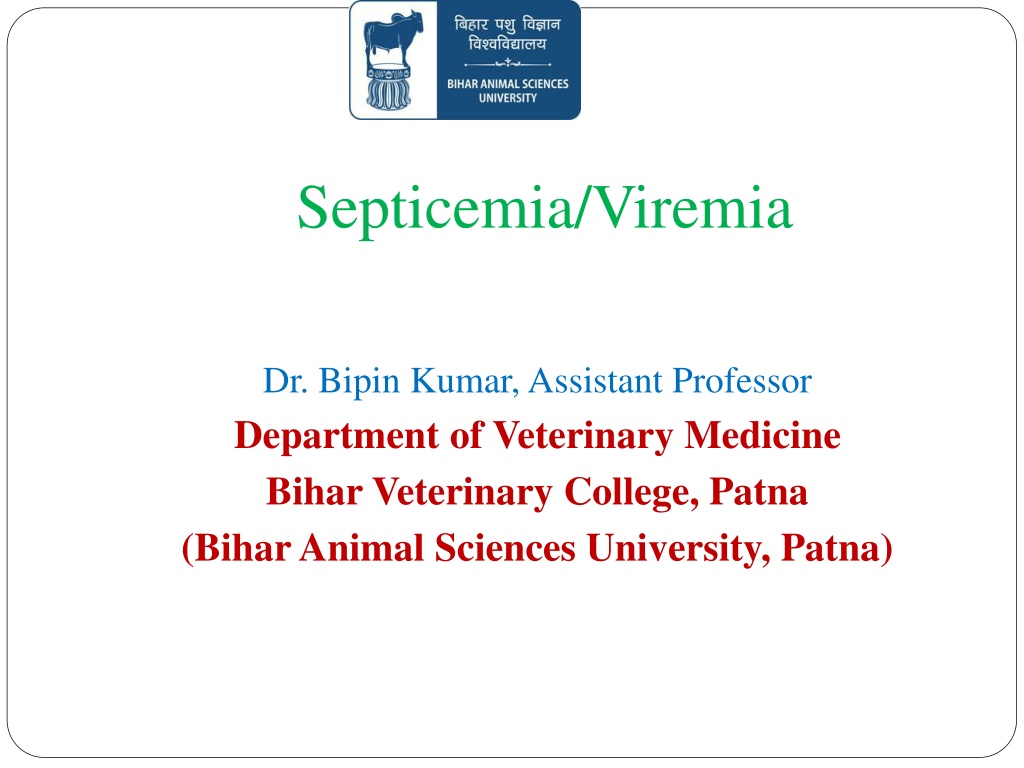 बिहार पशु विज्ञान विश्वविद्यालय
BIHAR ANIMAL SCIENCES UNIVERSITY

Septicemia/Viremia

Dr. Bipin Kumar, Assistant Professor
Department of Veterinary Medicine
Bihar Veterinary College, Patna
(Bihar Animal Sciences University, Patna)